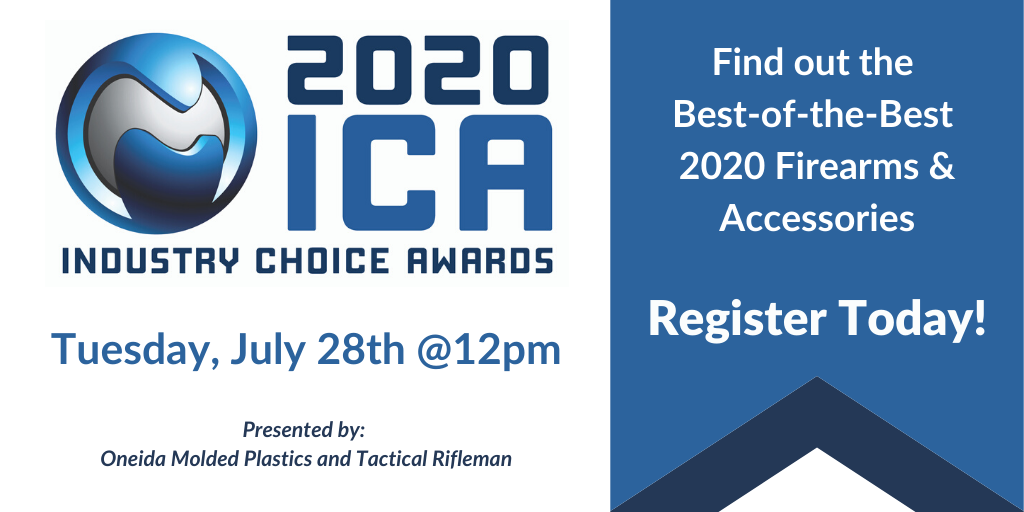 2020
ICA
INDUSTRY CHOICE AWARDS

Tuesday, July 28th @12pm

Presented by:
Oneida Molded Plastics and Tactical Rifleman

Find out the Best-of-the-Best 2020 Firearms & Accessories

Register Today!